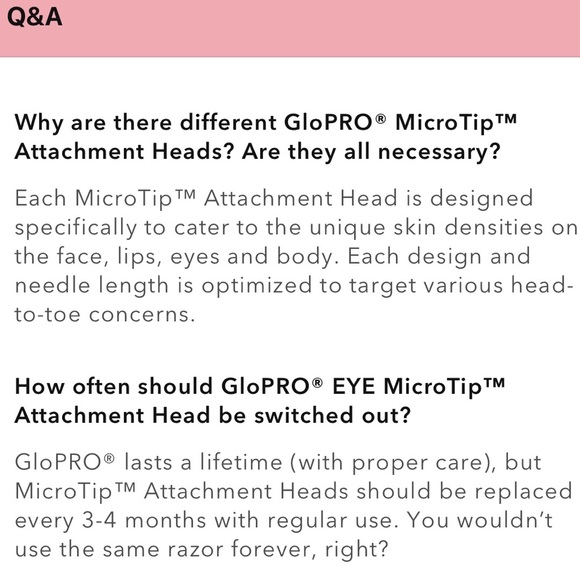 Q&A

Why are there different GloPRO® MicroTip™ Attachment Heads? Are they all necessary?

Each MicroTip™ Attachment Head is designed specifically to cater to the unique skin densities on the face, lips, eyes and body. Each design and needle length is optimized to target various head-to-toe concerns.

How often should GloPRO® EYE MicroTip™ Attachment Head be switched out?

GloPRO® lasts a lifetime (with proper care), but MicroTip™ Attachment Heads should be replaced every 3-4 months with regular use. You wouldn't use the same razor forever, right?